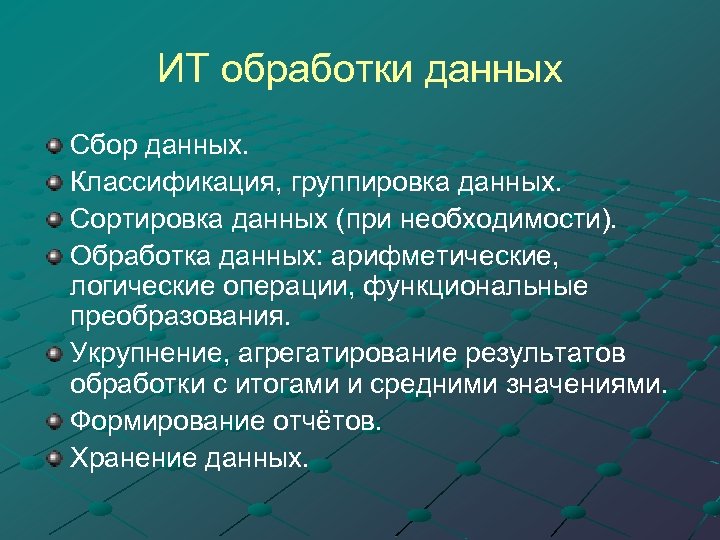 ИТ обработки данных

Сбор данных.
Классификация, группировка данных.
Сортировка данных (при необходимости).
Обработка данных: арифметические, логические операции, функциональные преобразования.
Укрупнение, агрегатирование результатов обработки с итогами и средними значениями.
Формирование отчётов.
Хранение данных.